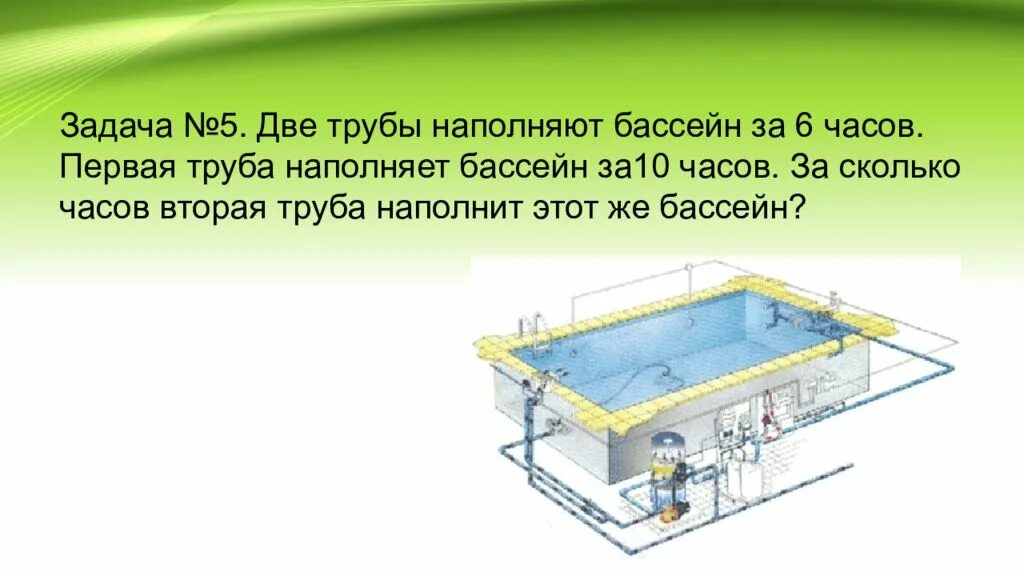 Задача №5. Две трубы наполняют бассейн за 6 часов. Первая труба наполняет бассейн за10 часов. За сколько часов вторая труба наполнит этот же бассейн?